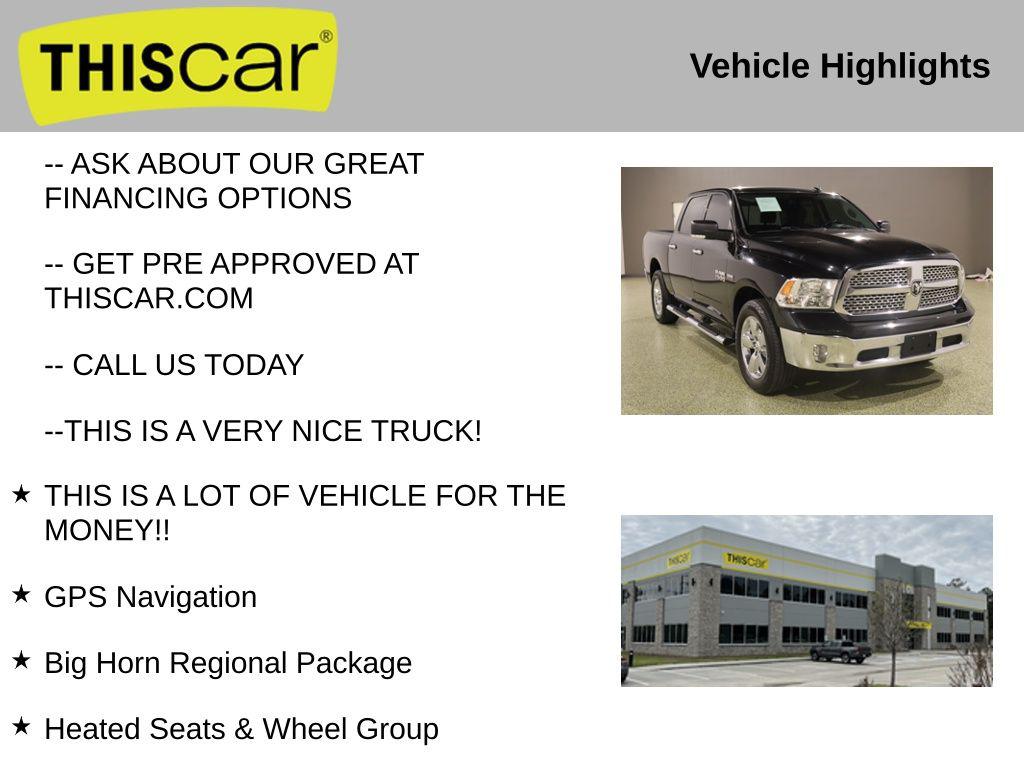 THIScar®

Vehicle Highlights

-- ASK ABOUT OUR GREAT FINANCING OPTIONS

-- GET PRE APPROVED AT THISCAR.COM

-- CALL US TODAY

--THIS IS A VERY NICE TRUCK!

★ THIS IS A LOT OF VEHICLE FOR THE MONEY!!

★ GPS Navigation

★ Big Horn Regional Package

★ Heated Seats & Wheel Group

THIScar

THIScar